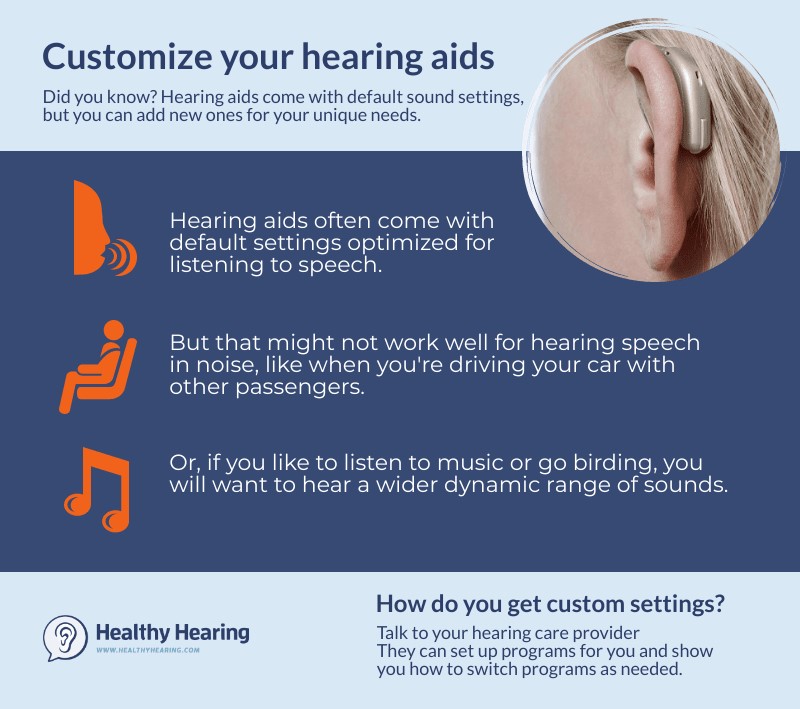 Customize your hearing aids

Did you know? Hearing aids come with default sound settings, but you can add new ones for your unique needs.

Hearing aids often come with default settings optimized for listening to speech.

But that might not work well for hearing speech in noise, like when you're driving your car with other passengers.

Or, if you like to listen to music or go birding, you will want to hear a wider dynamic range of sounds.

Healthy Hearing
WWW.HEALTHYHEARING.COM

How do you get custom settings?

Talk to your hearing care provider
They can set up programs for you and show you how to switch programs as needed.